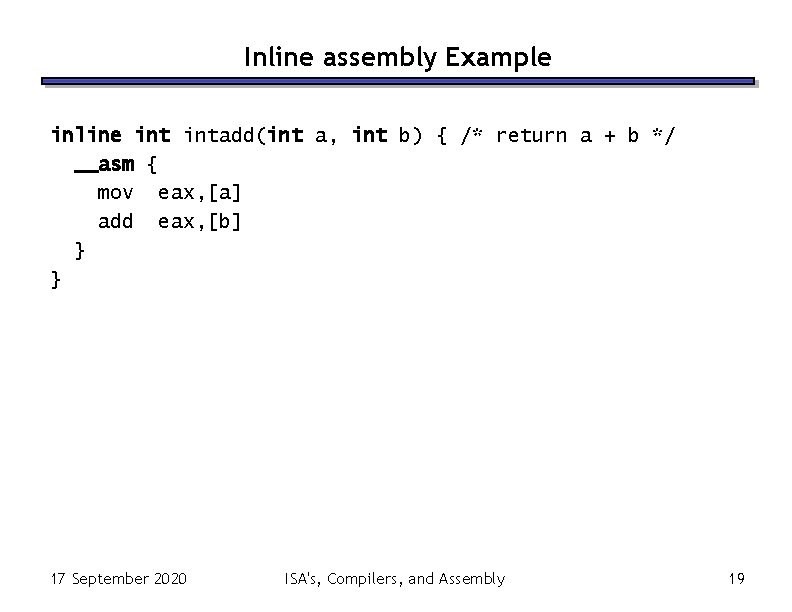 Inline assembly Example

inline int intadd(int a, int b) { /* return a + b */
  __asm {
    mov  eax,[a]
    add  eax,[b]
  }
}

17 September 2020

ISA's, Compilers, and Assembly

19